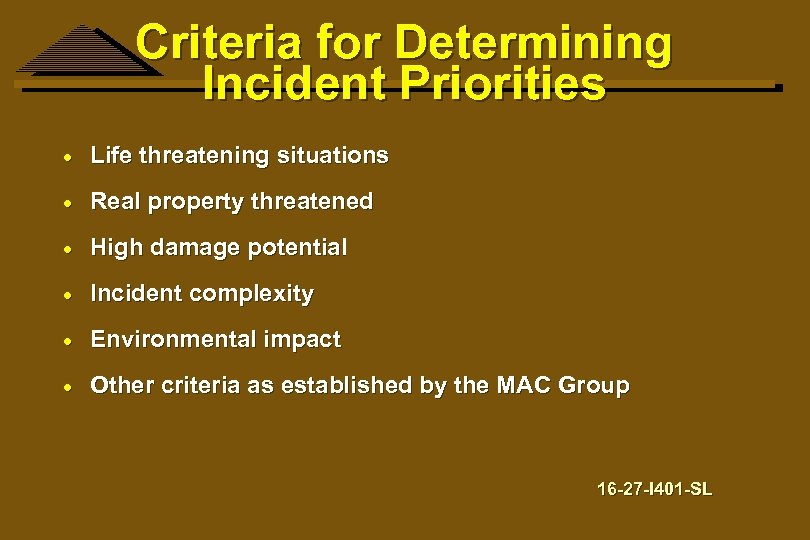 Criteria for Determining Incident Priorities

• Life threatening situations
• Real property threatened
• High damage potential
• Incident complexity
• Environmental impact
• Other criteria as established by the MAC Group

16-27-I401-SL